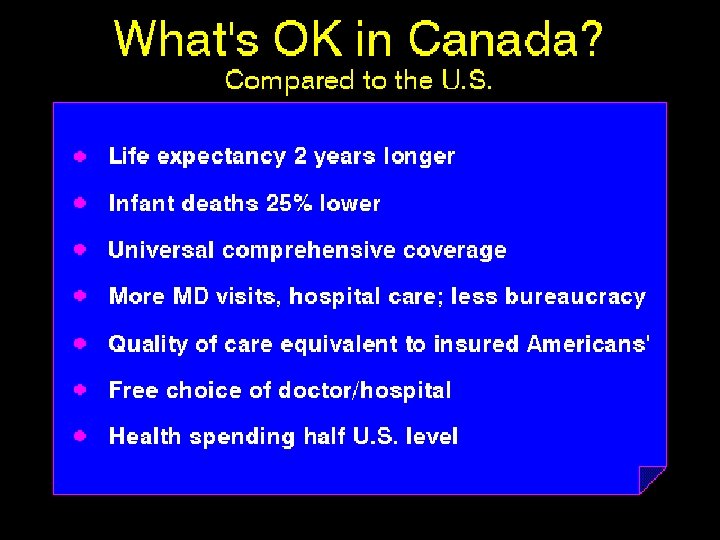 What's OK in Canada?
Compared to the U.S.

- Life expectancy 2 years longer
- Infant deaths 25% lower
- Universal comprehensive coverage
- More MD visits, hospital care; less bureaucracy
- Quality of care equivalent to insured Americans'
- Free choice of doctor/hospital
- Health spending half U.S. level